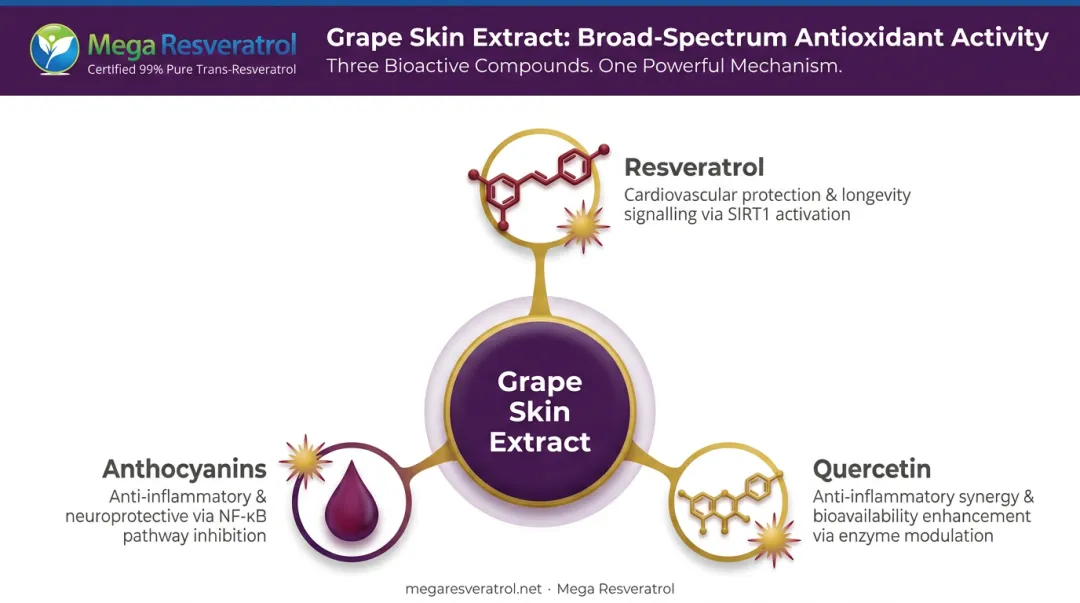 Mega Resveratrol
Certified 99% Pure Trans-Resveratrol

Grape Skin Extract: Broad-Spectrum Antioxidant Activity
Three Bioactive Compounds. One Powerful Mechanism.

Resveratrol
Cardiovascular protection & longevity signalling via SIRT1 activation

Grape Skin Extract

Anthocyanins
Anti-inflammatory & neuroprotective via NF-κB pathway inhibition

Quercetin
Anti-inflammatory synergy & bioavailability enhancement via enzyme modulation

megaresveratrol.net · Mega Resveratrol